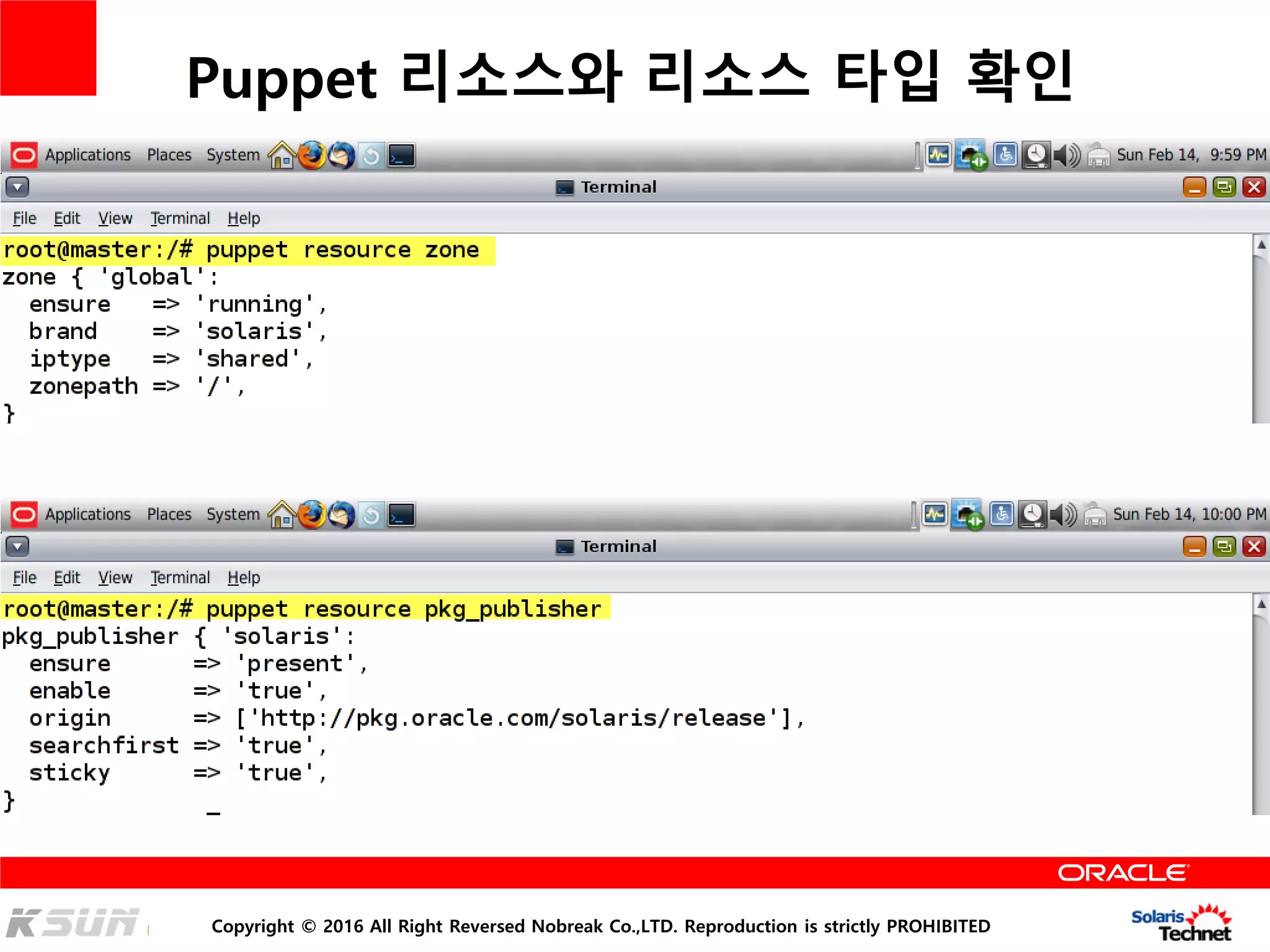 Puppet 리소스와 리소스 타입 확인

Applications Places System Sun Feb 14, 9:59 PM

Terminal

File Edit View Terminal Help

root@master:/# puppet resource zone
zone { 'global':
  ensure   => 'running',
  brand    => 'solaris',
  iptype   => 'shared',
  zonepath => '/',
}

Applications Places System Sun Feb 14, 10:00 PM

Terminal

File Edit View Terminal Help

root@master:/# puppet resource pkg_publisher
pkg_publisher { 'solaris':
  ensure      => 'present',
  enable      => 'true',
  origin      => ['http://pkg.oracle.com/solaris/release'],
  searchfirst => 'true',
  sticky      => 'true',
}

ORACLE

KSUN

Copyright © 2016 All Right Reversed Nobreak Co.,LTD. Reproduction is strictly PROHIBITED

Solaris Technet